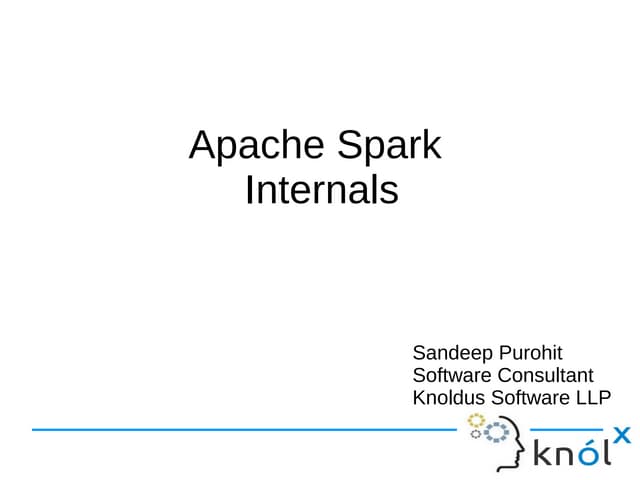 Apache Spark Internals

Sandeep Purohit
Software Consultant
Knoldus Software LLP

knólx